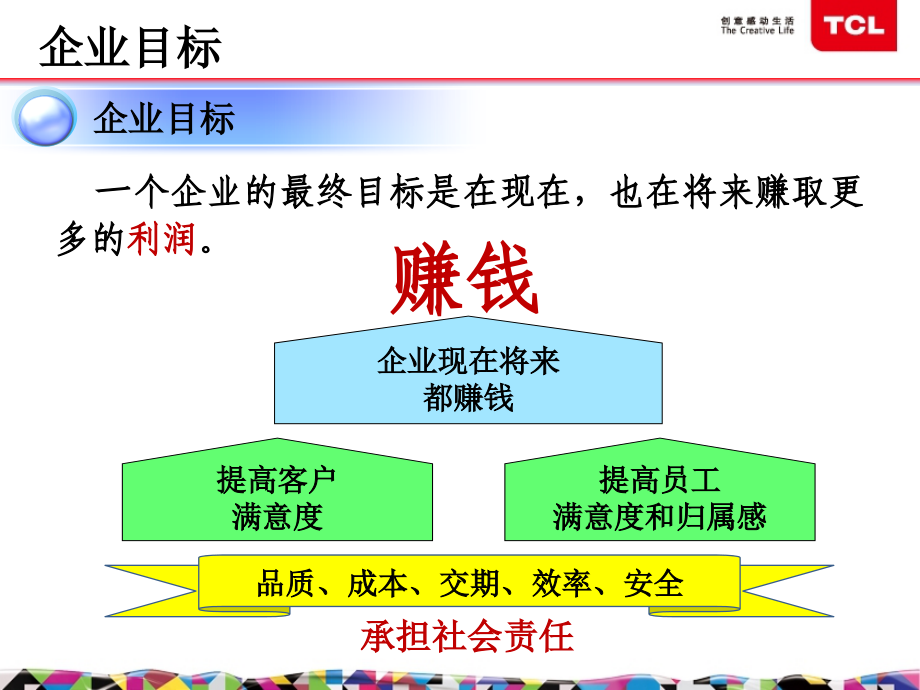 企业目标

创意感动生活
The Creative Life

TCL

企业目标

一个企业的最终目标是在现在，也在将来赚取更多的利润。

赚钱

企业现在将来
都赚钱

提高客户
满意度

提高员工
满意度和归属感

品质、成本、交期、效率、安全

承担社会责任